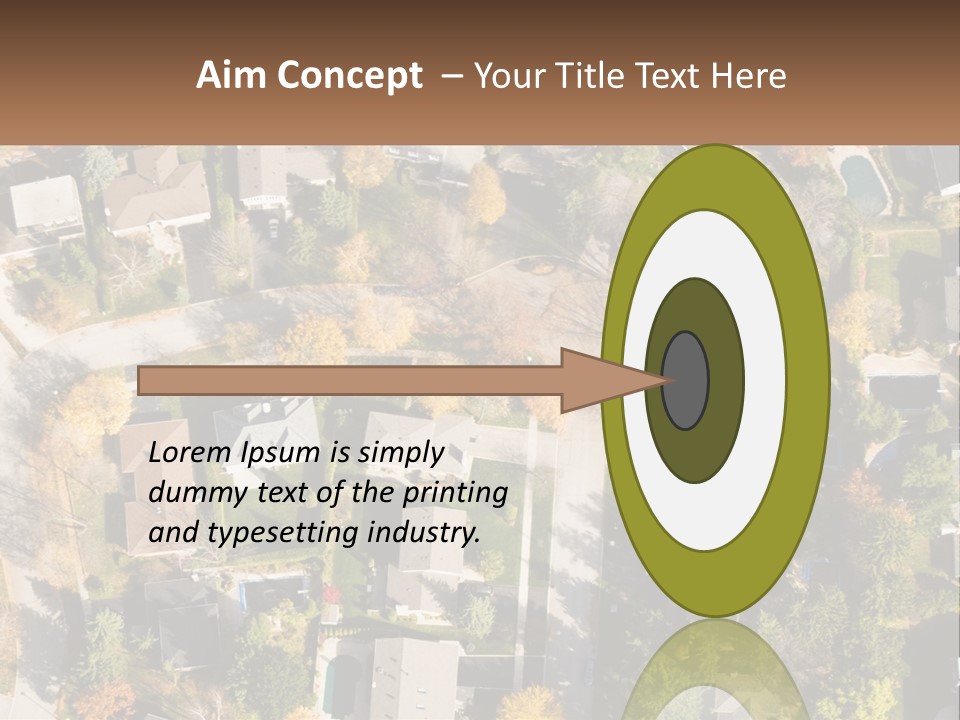 Aim Concept – Your Title Text Here

Lorem Ipsum is simply dummy text of the printing and typesetting industry.